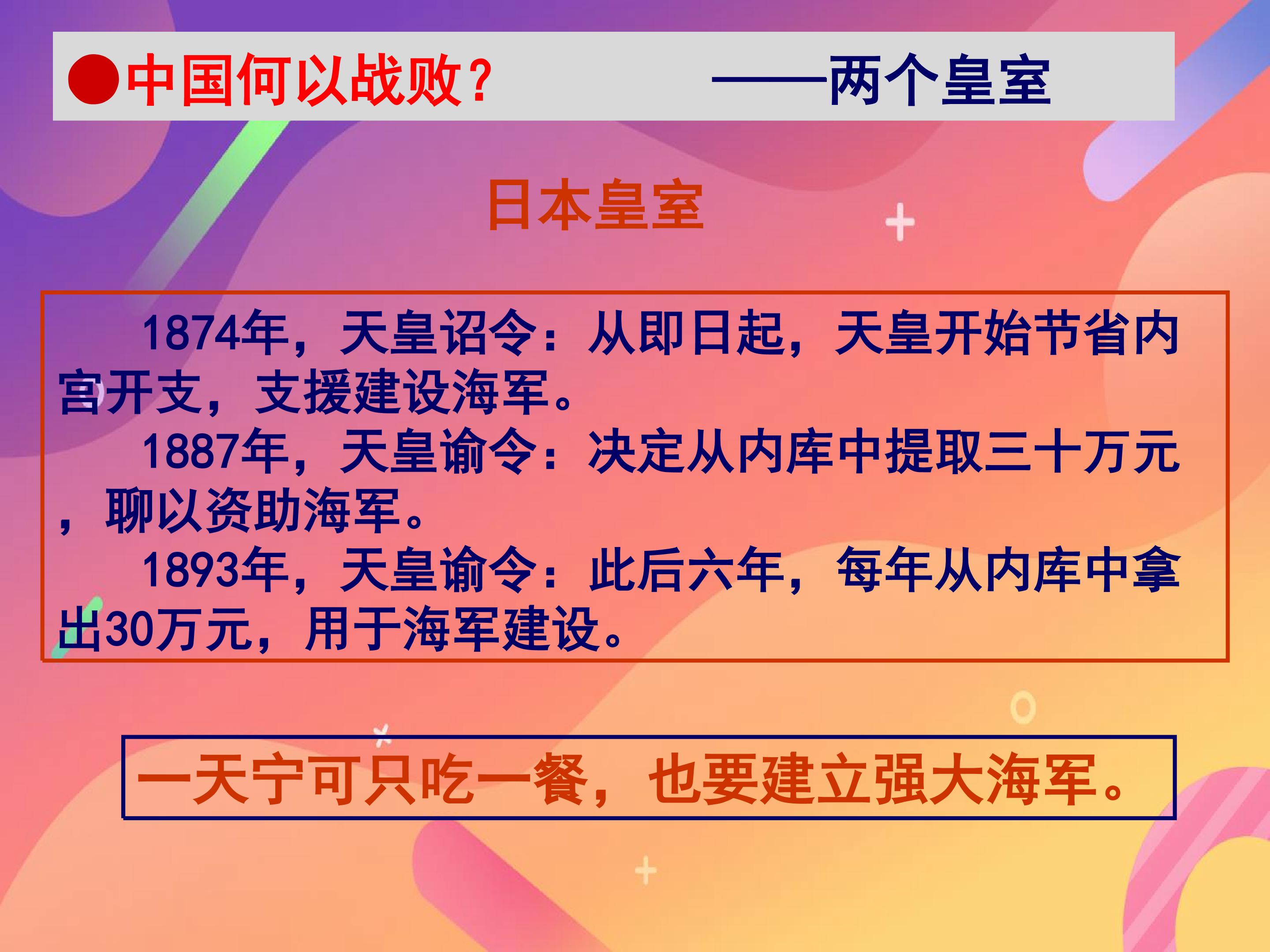 ●中国何以战败？ ——两个皇室

日本皇室

1874年，天皇诏令：从即日起，天皇开始节省内宫开支，支援建设海军。

1887年，天皇谕令：决定从内库中提取三十万元，聊以资助海军。

1893年，天皇谕令：此后六年，每年从内库中拿出30万元，用于海军建设。

一天宁可只吃一餐，也要建立强大海军。